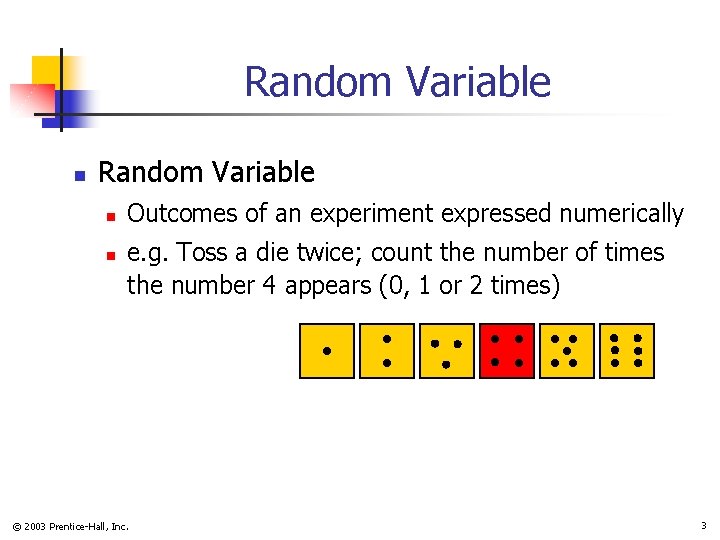 Random Variable

Random Variable

Outcomes of an experiment expressed numerically

e.g. Toss a die twice; count the number of times the number 4 appears (0, 1 or 2 times)

© 2003 Prentice-Hall, Inc.

3